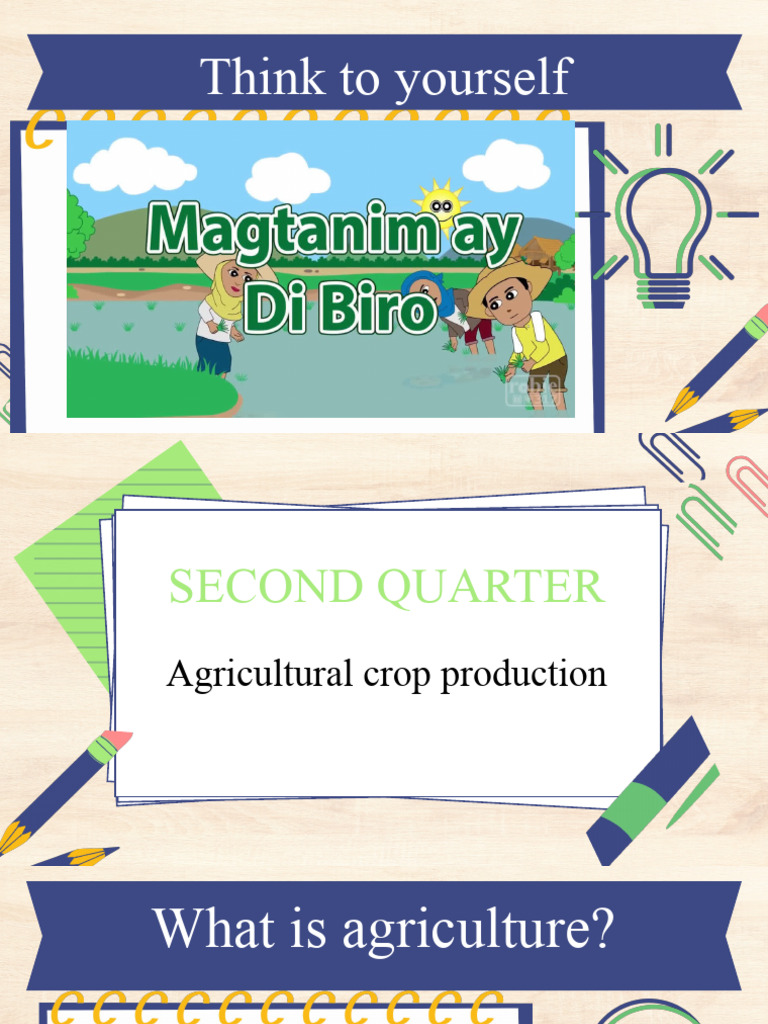 Think to yourself

Magtanim ay Di Biro

SECOND QUARTER

Agricultural crop production

What is agriculture?